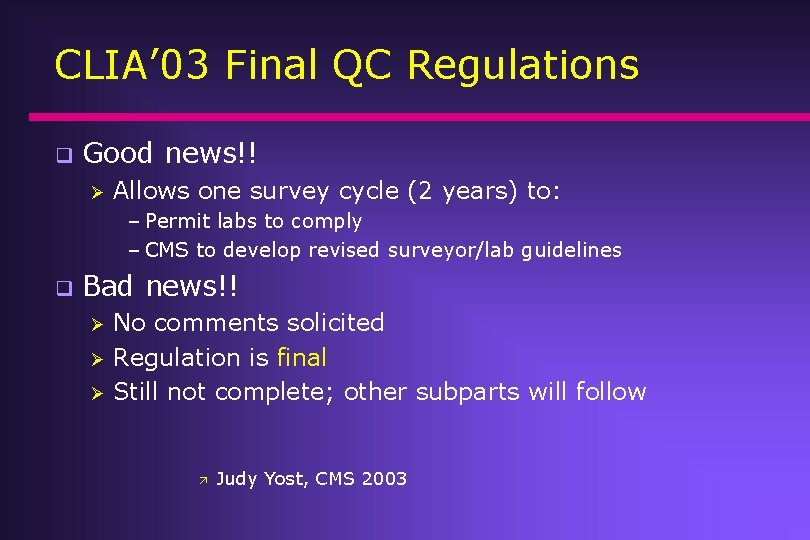 CLIA'03 Final QC Regulations

☐ Good news!!

➢ Allows one survey cycle (2 years) to:

- Permit labs to comply
- CMS to develop revised surveyor/lab guidelines

☐ Bad news!!

➢ No comments solicited
➢ Regulation is final
➢ Still not complete; other subparts will follow

↗ Judy Yost, CMS 2003